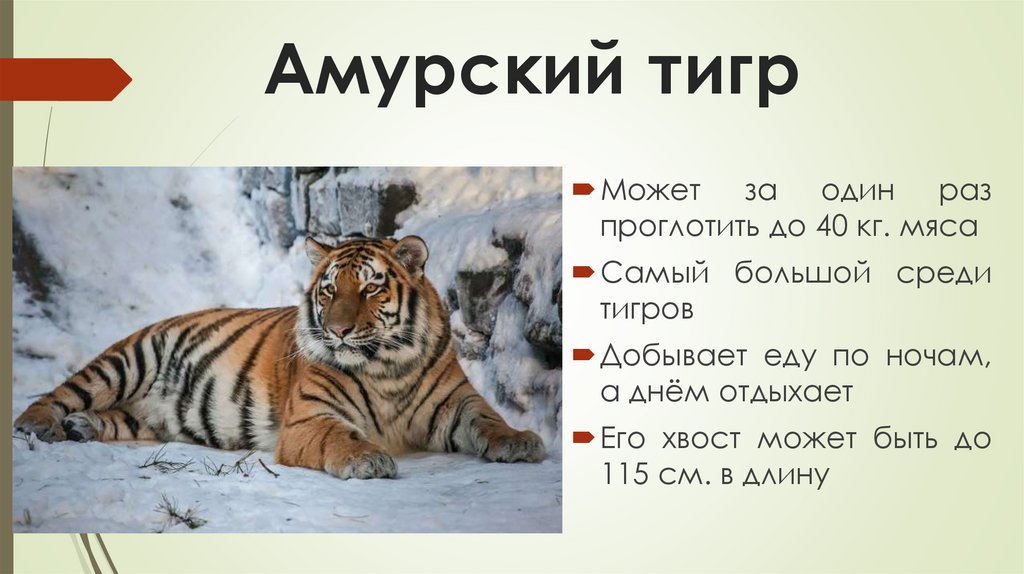 Амурский тигр

Может за один раз проглотить до 40 кг. мяса

Самый большой среди тигров

Добывает еду по ночам, а днём отдыхает

Его хвост может быть до 115 см. в длину